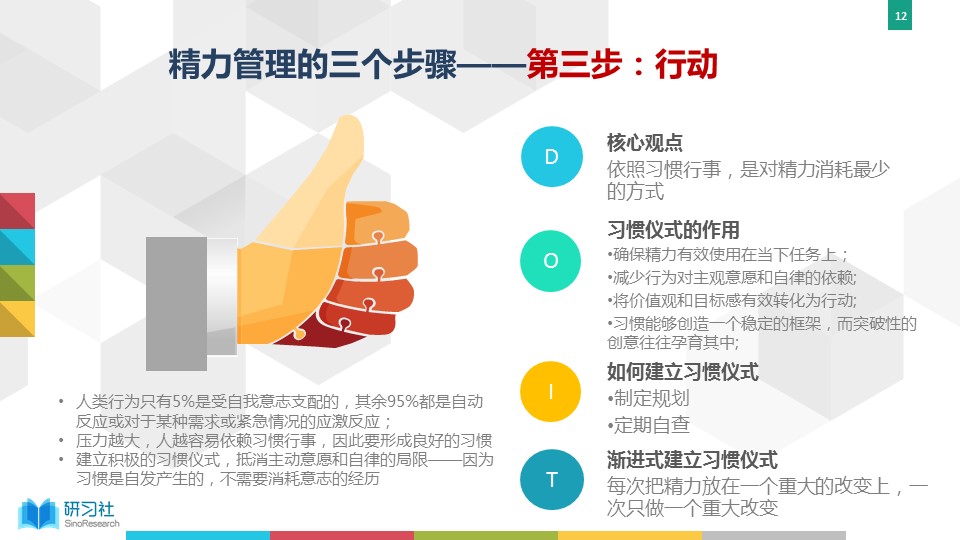 12

精力管理的三个步骤——第三步：行动

D
核心观点
依照习惯行事，是对精力消耗最少的方式

O
习惯仪式的作用
•确保精力有效使用在当下任务上；
•减少行为对主观意愿和自律的依赖;
•将价值观和目标感有效转化为行动;
•习惯能够创造一个稳定的框架，而突破性的创意往往孕育其中;

I
如何建立习惯仪式
•制定规划
•定期自查

T
渐进式建立习惯仪式
每次把精力放在一个重大的改变上，一次只做一个重大改变

• 人类行为只有5%是受自我意志支配的，其余95%都是自动反应或对于某种需求或紧急情况的应激反应；
• 压力越大，人越容易依赖习惯行事，因此要形成良好的习惯
• 建立积极的习惯仪式，抵消主动意愿和自律的局限——因为习惯是自发产生的，不需要消耗意志的经历

研习社
SinoResearch